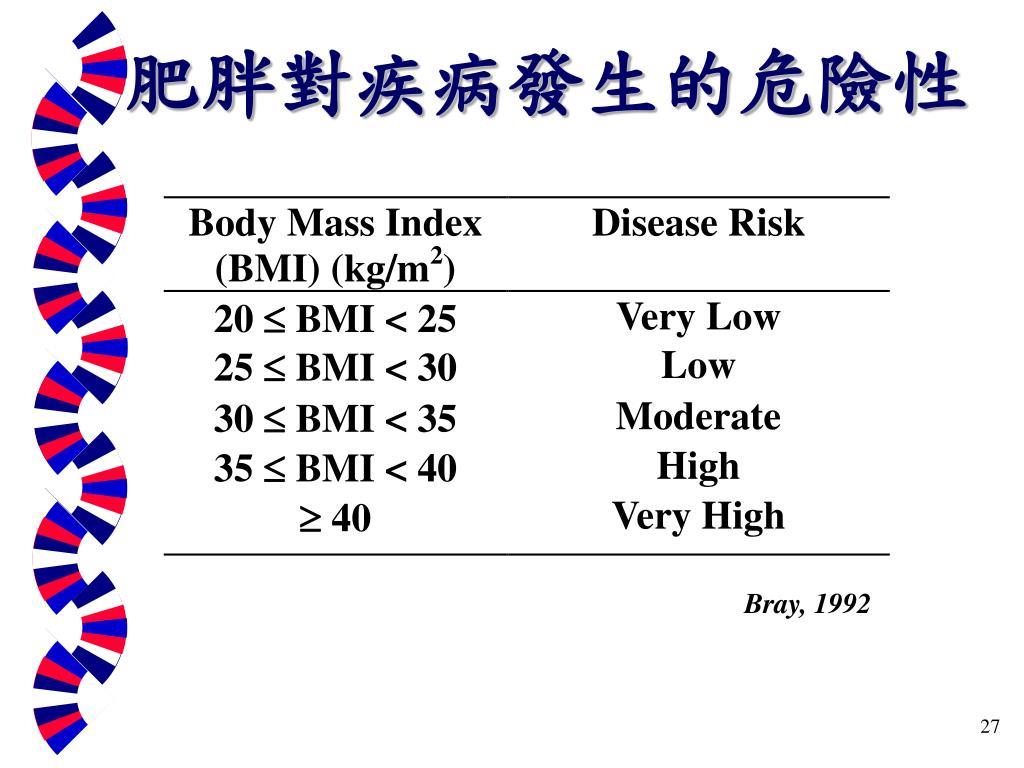 肥胖對疾病發生的危險性

| Body Mass Index (BMI) (kg/m$^2$) | Disease Risk |
|---|---|
| $20 \leq$ BMI $< 25$ | Very Low |
| $25 \leq$ BMI $< 30$ | Low |
| $30 \leq$ BMI $< 35$ | Moderate |
| $35 \leq$ BMI $< 40$ | High |
| $\geq 40$ | Very High |

Bray, 1992

27